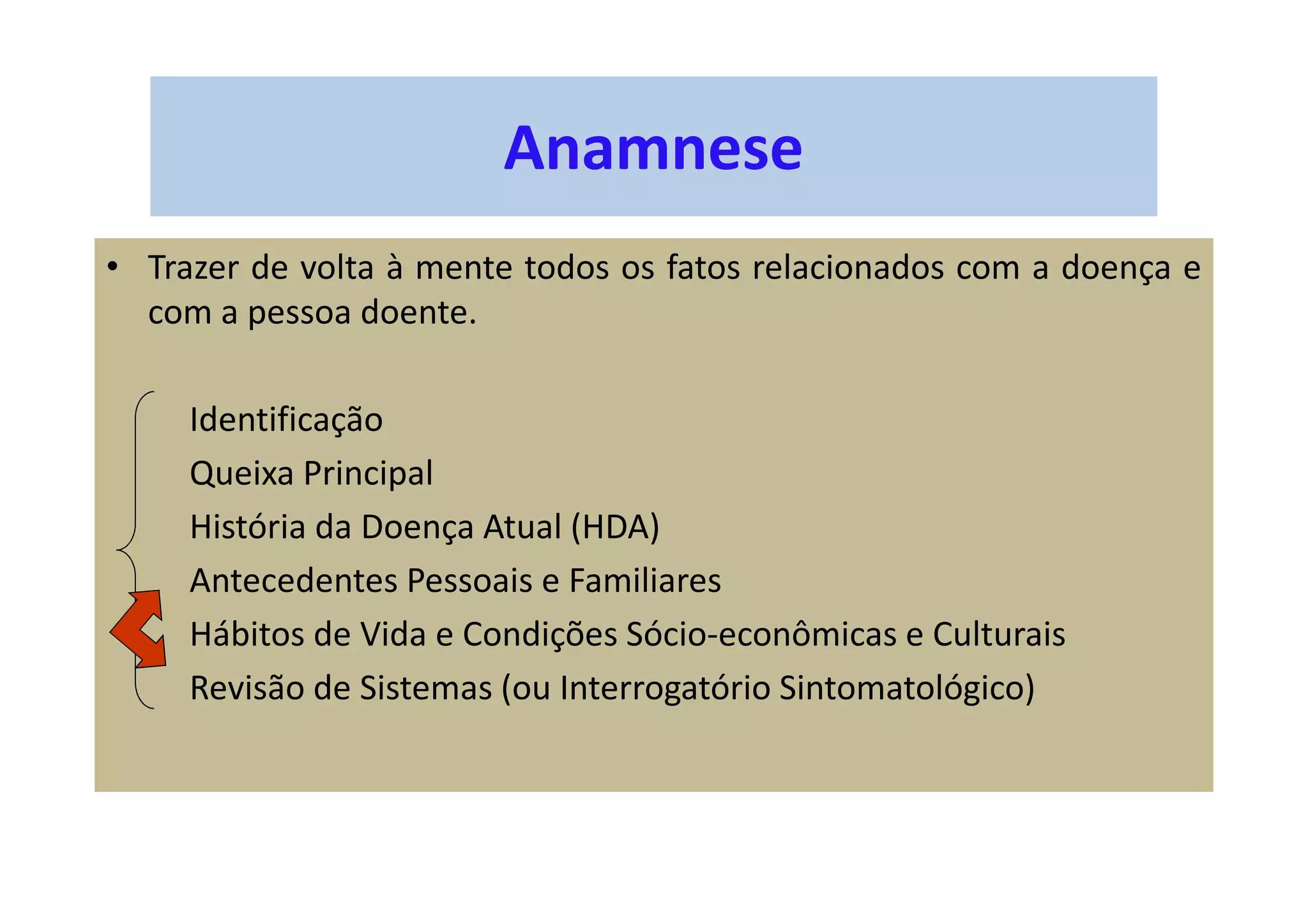 Anamnese

• Trazer de volta à mente todos os fatos relacionados com a doença e com a pessoa doente.

Identificação
Queixa Principal
História da Doença Atual (HDA)
Antecedentes Pessoais e Familiares
Hábitos de Vida e Condições Sócio-econômicas e Culturais
Revisão de Sistemas (ou Interrogatório Sintomatológico)